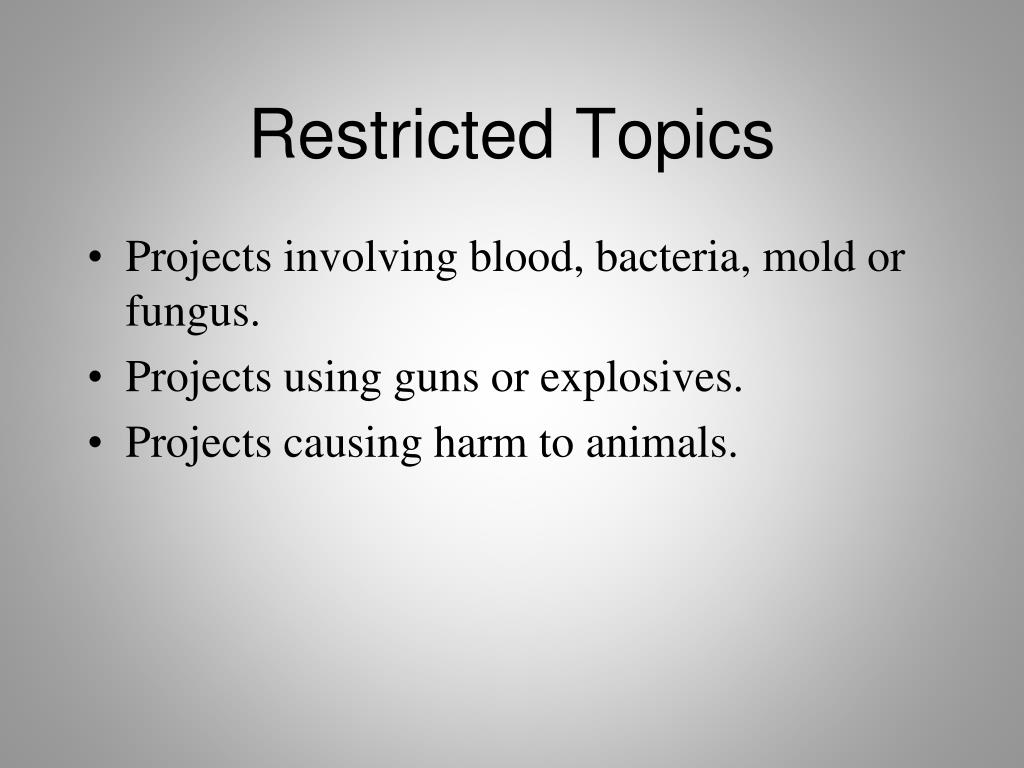 Restricted Topics

• Projects involving blood, bacteria, mold or fungus.
• Projects using guns or explosives.
• Projects causing harm to animals.